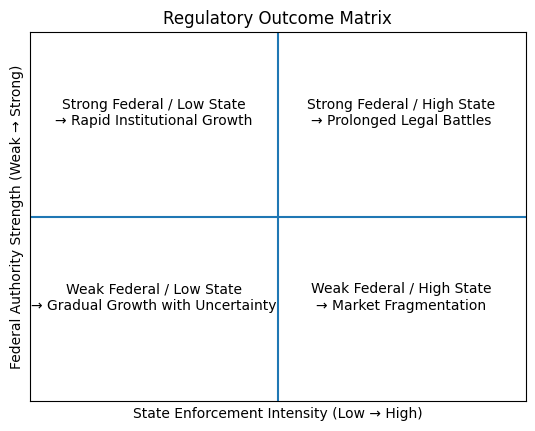 Regulatory Outcome Matrix

Federal Authority Strength (Weak → Strong)

Strong Federal / Low State
→ Rapid Institutional Growth

Strong Federal / High State
→ Prolonged Legal Battles

Weak Federal / Low State
→ Gradual Growth with Uncertainty

Weak Federal / High State
→ Market Fragmentation

State Enforcement Intensity (Low → High)